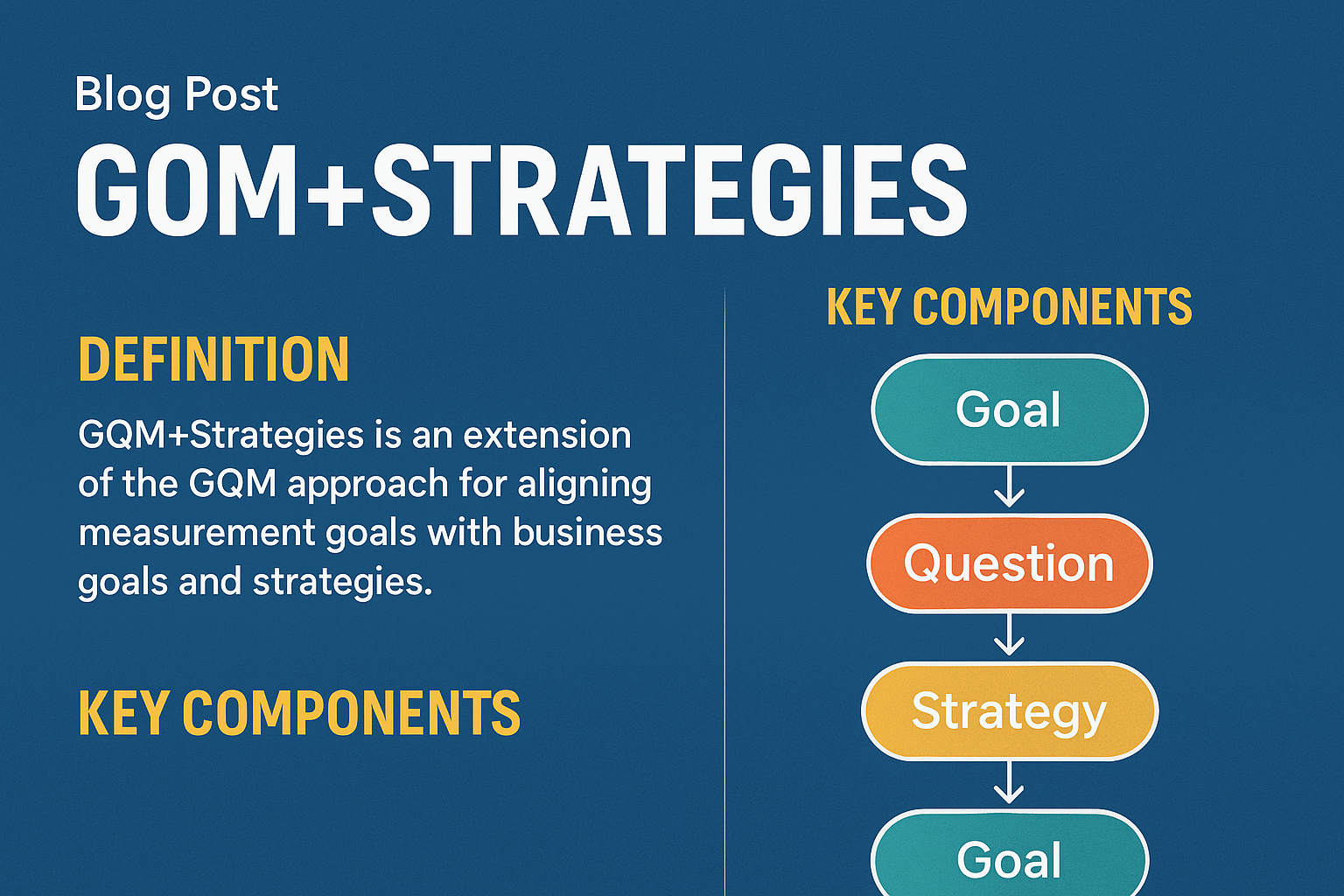 Blog Post

GOM+STRATEGIES

DEFINITION

GQM+Strategies is an extension of the GQM approach for aligning measurement goals with business goals and strategies.

KEY COMPONENTS

KEY COMPONENTS

Goal

Question

Strategy

Goal